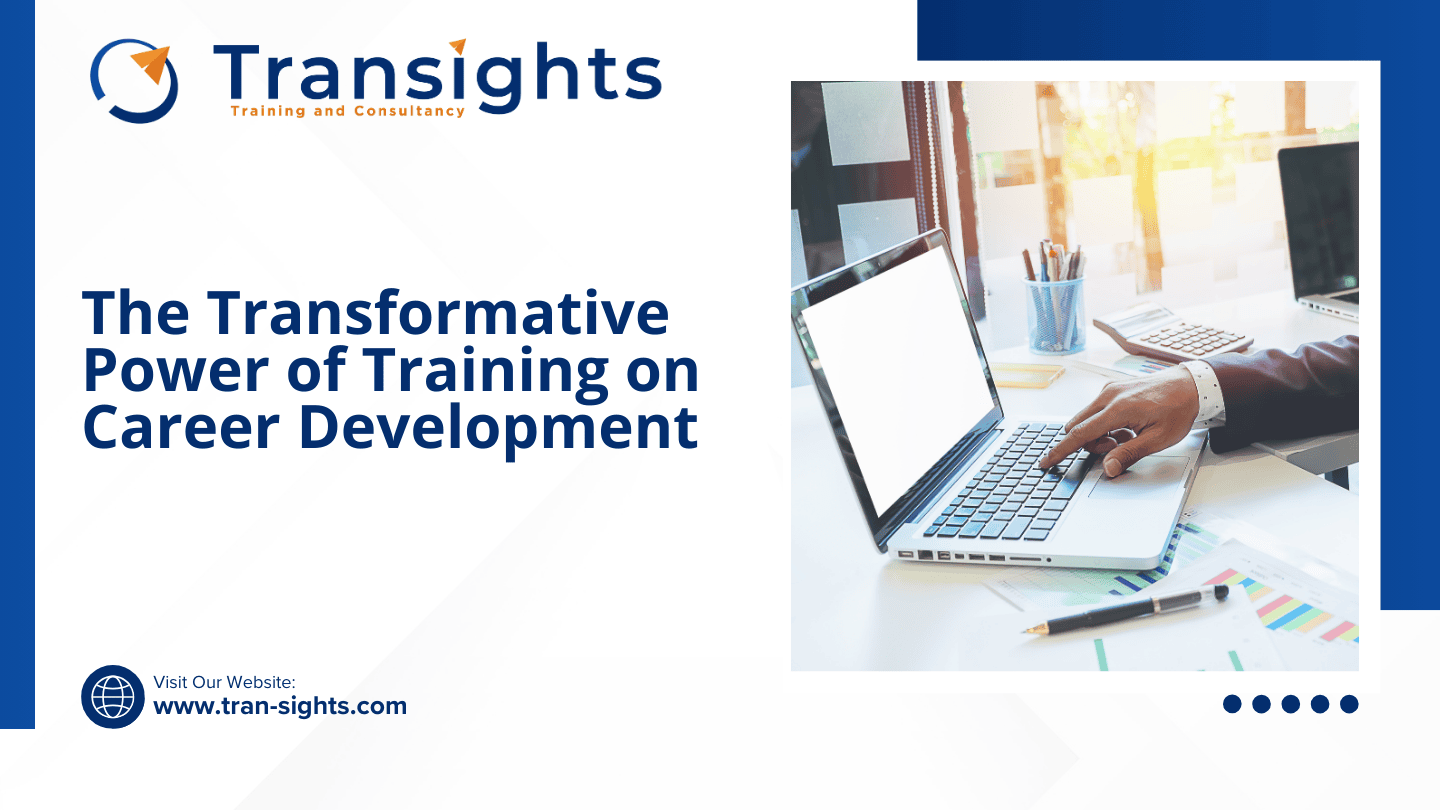 Transights
Training and Consultancy

The Transformative Power of Training on Career Development

Visit Our Website:
www.tran-sights.com